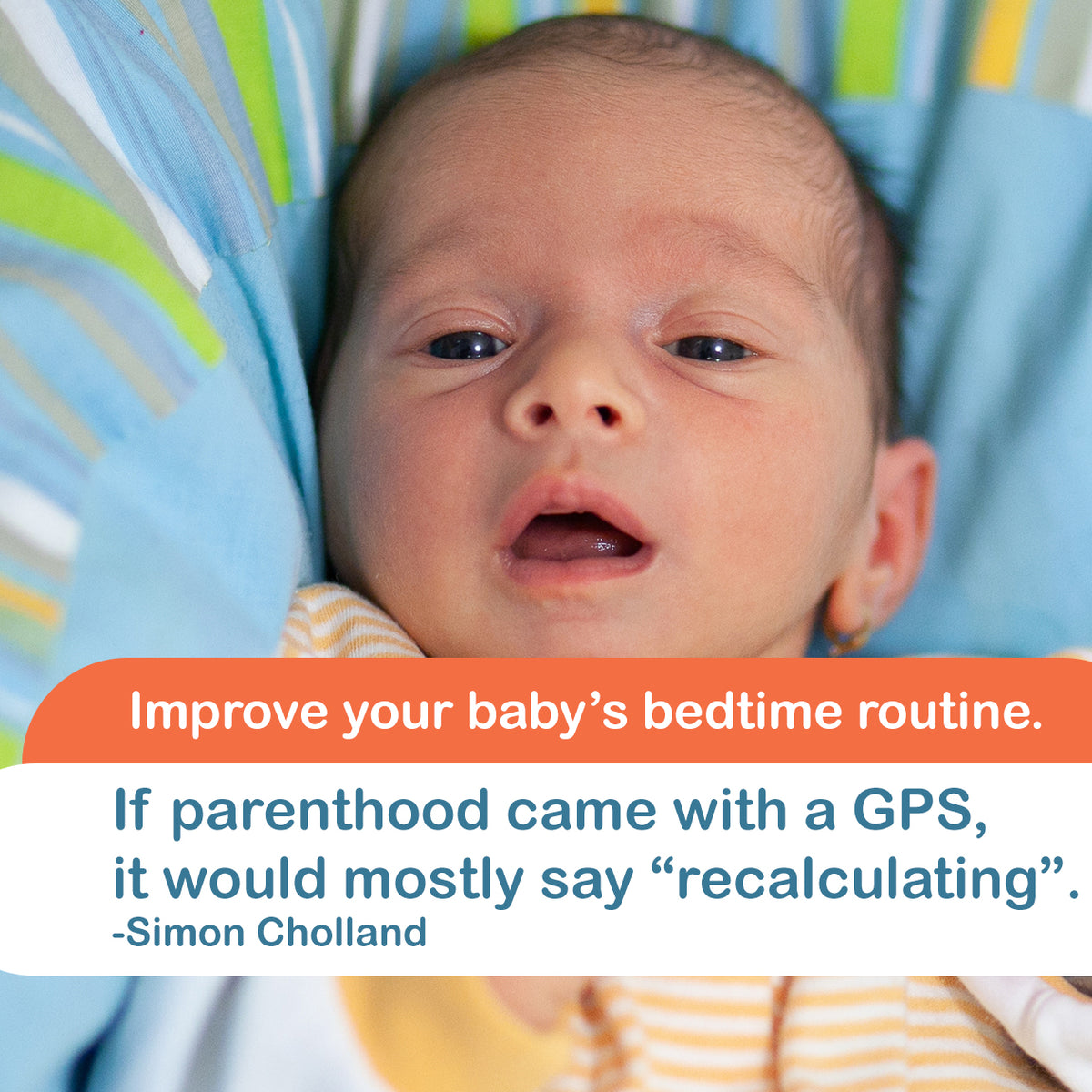 Improve your baby’s bedtime routine.

If parenthood came with a GPS, it would mostly say “recalculating”.
-Simon Cholland